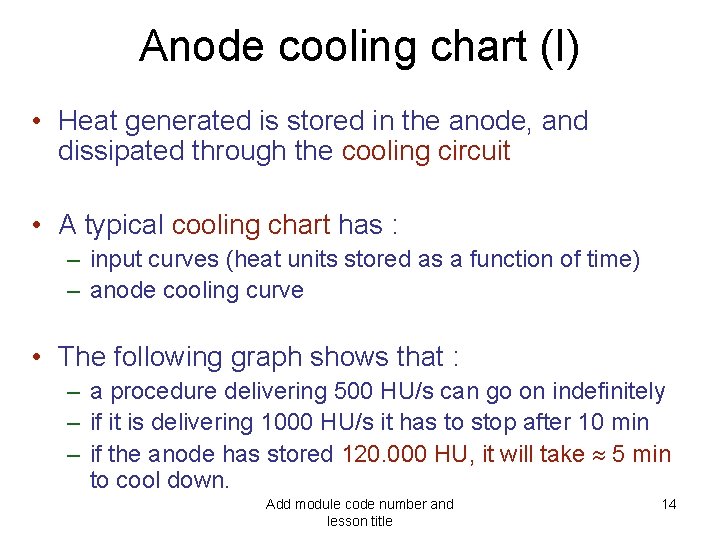 Anode cooling chart (I)

• Heat generated is stored in the anode, and dissipated through the cooling circuit

• A typical cooling chart has :
– input curves (heat units stored as a function of time)
– anode cooling curve

• The following graph shows that :
– a procedure delivering 500 HU/s can go on indefinitely
– if it is delivering 1000 HU/s it has to stop after 10 min
– if the anode has stored 120.000 HU, it will take $\approx$ 5 min to cool down.

Add module code number and lesson title

14